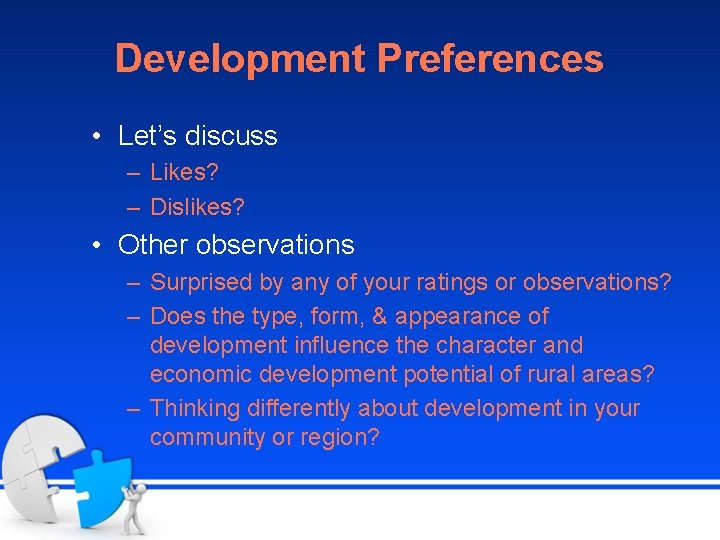 Development Preferences

• Let’s discuss
– Likes?
– Dislikes?

• Other observations
– Surprised by any of your ratings or observations?
– Does the type, form, & appearance of development influence the character and economic development potential of rural areas?
– Thinking differently about development in your community or region?